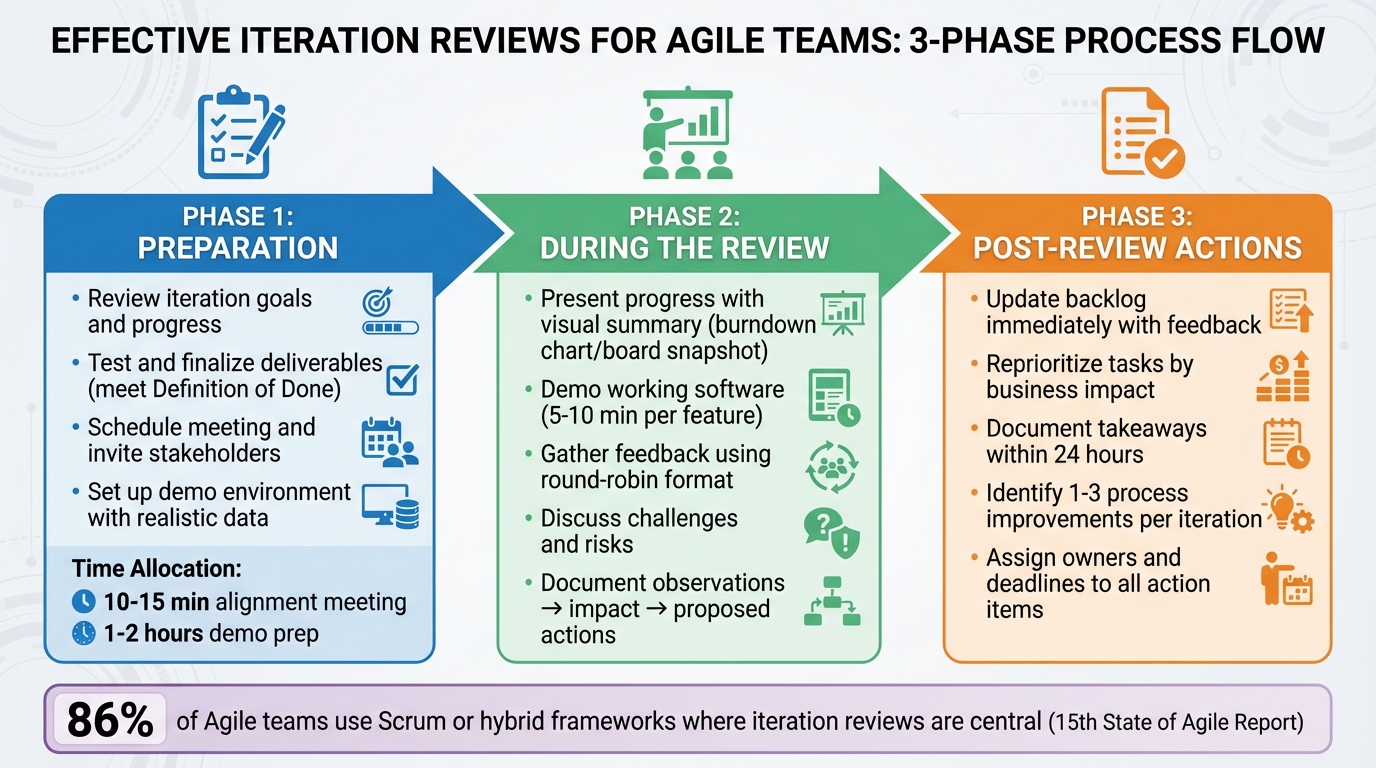 EFFECTIVE ITERATION REVIEWS FOR AGILE TEAMS: 3-PHASE PROCESS FLOW

PHASE 1:
PREPARATION

• Review iteration goals and progress
• Test and finalize deliverables (meet Definition of Done)
• Schedule meeting and invite stakeholders
• Set up demo environment with realistic data

Time Allocation:
10-15 min alignment meeting
1-2 hours demo prep

PHASE 2:
DURING THE REVIEW

• Present progress with visual summary (burndown chart/board snapshot)
• Demo working software (5-10 min per feature)
• Gather feedback using round-robin format
• Discuss challenges and risks
• Document observations → impact → proposed actions

PHASE 3:
POST-REVIEW ACTIONS

• Update backlog immediately with feedback
• Reprioritize tasks by business impact
• Document takeaways within 24 hours
• Identify 1-3 process improvements per iteration
• Assign owners and deadlines to all action items

86% of Agile teams use Scrum or hybrid frameworks where iteration reviews are central (15th State of Agile Report)